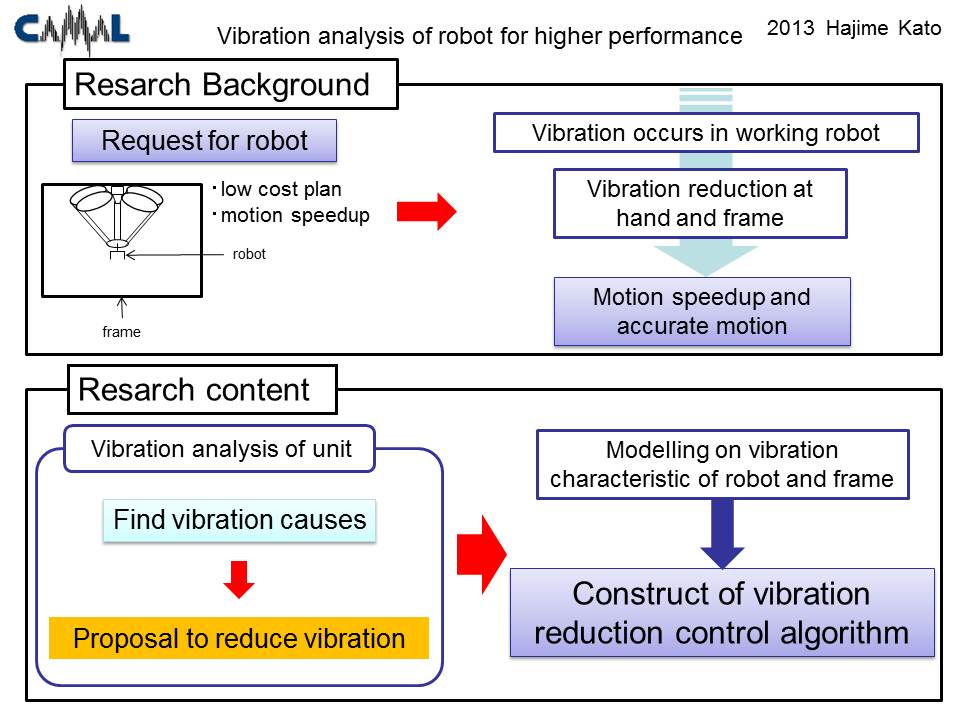 CAMAL

Vibration analysis of robot for higher performance

2013 Hajime Kato

Resarch Background

Request for robot

・low cost plan
・motion speedup

robot

frame

Vibration occurs in working robot

Vibration reduction at hand and frame

Motion speedup and accurate motion

Resarch content

Vibration analysis of unit

Find vibration causes

Proposal to reduce vibration

Modelling on vibration characteristic of robot and frame

Construct of vibration reduction control algorithm